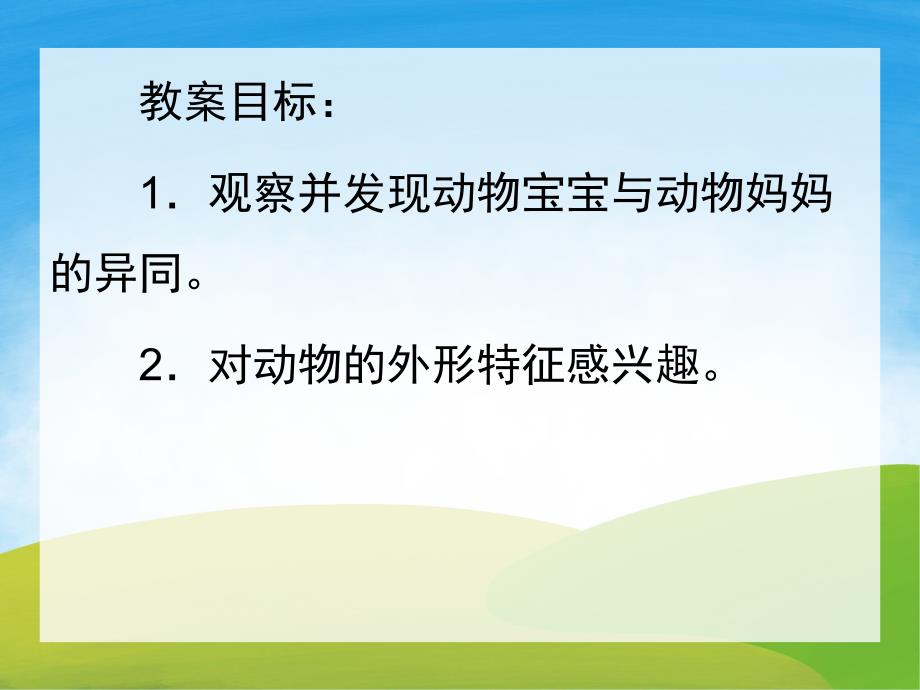 教案目标：

1．观察并发现动物宝宝与动物妈妈的异同。

2．对动物的外形特征感兴趣。